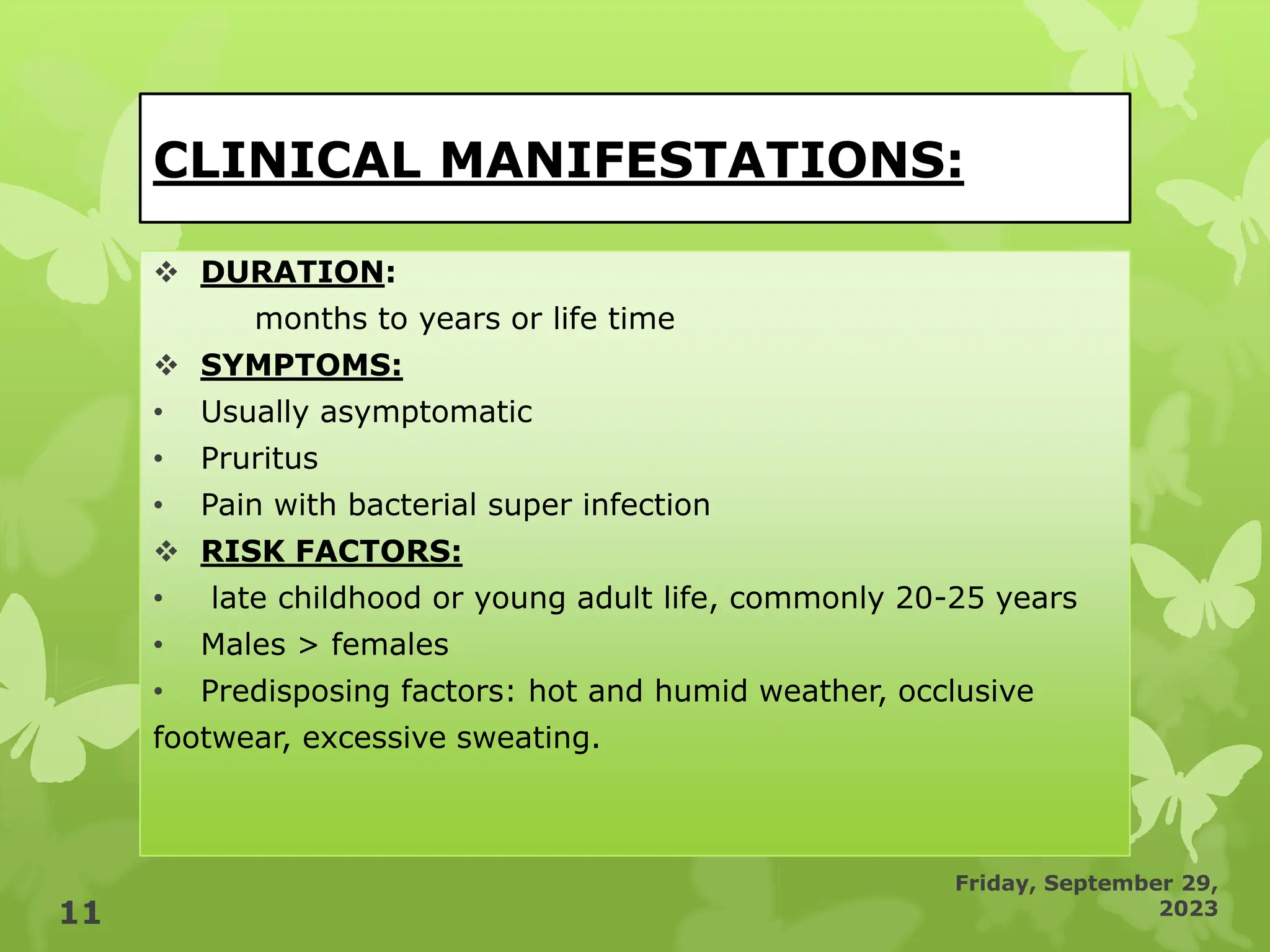 CLINICAL MANIFESTATIONS:

❖ DURATION:

months to years or life time

❖ SYMPTOMS:

• Usually asymptomatic
• Pruritus
• Pain with bacterial super infection

❖ RISK FACTORS:

• late childhood or young adult life, commonly 20-25 years
• Males > females
• Predisposing factors: hot and humid weather, occlusive footwear, excessive sweating.

11

Friday, September 29, 2023